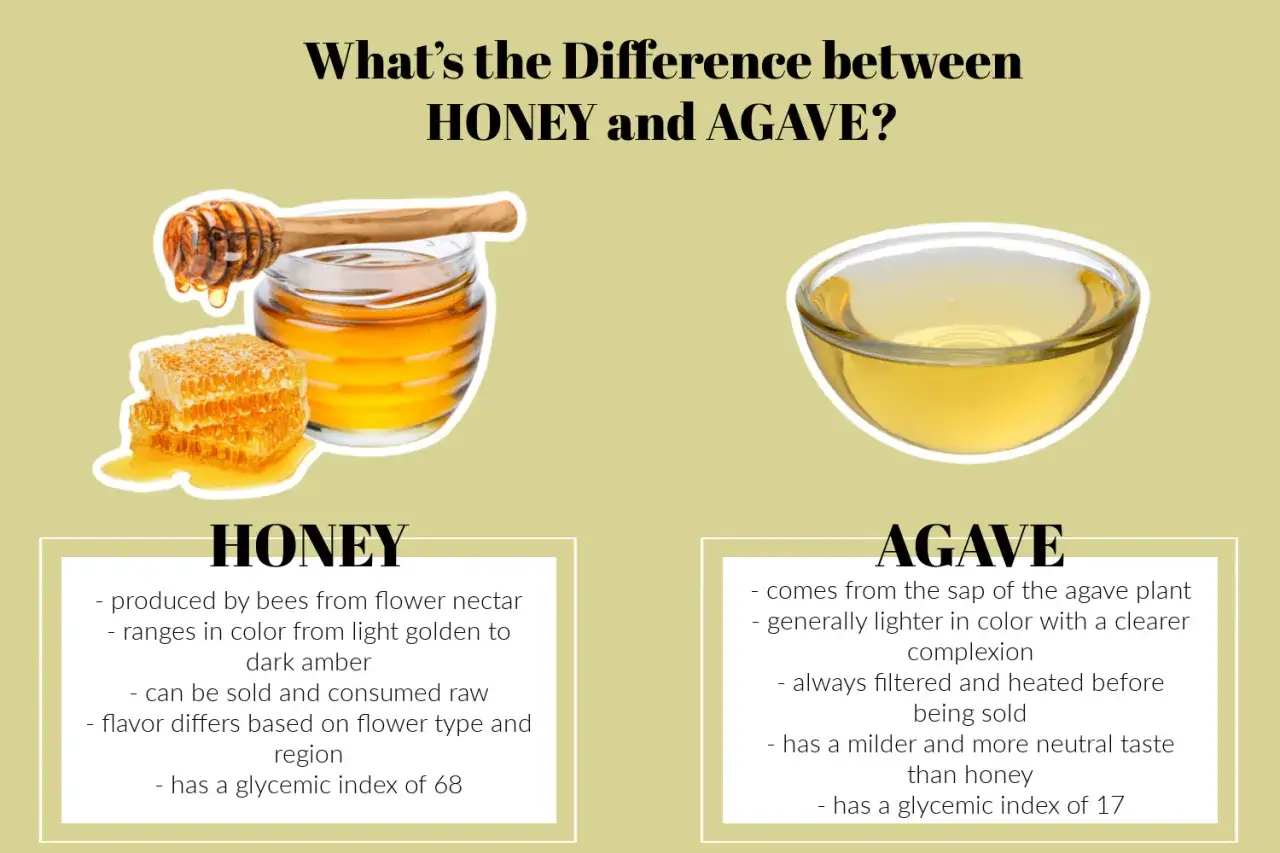 What's the Difference between HONEY and AGAVE?

HONEY

- produced by bees from flower nectar
- ranges in color from light golden to dark amber
- can be sold and consumed raw
- flavor differs based on flower type and region
- has a glycemic index of 68

AGAVE

- comes from the sap of the agave plant
- generally lighter in color with a clearer complexion
- always filtered and heated before being sold
- has a milder and more neutral taste than honey
- has a glycemic index of 17